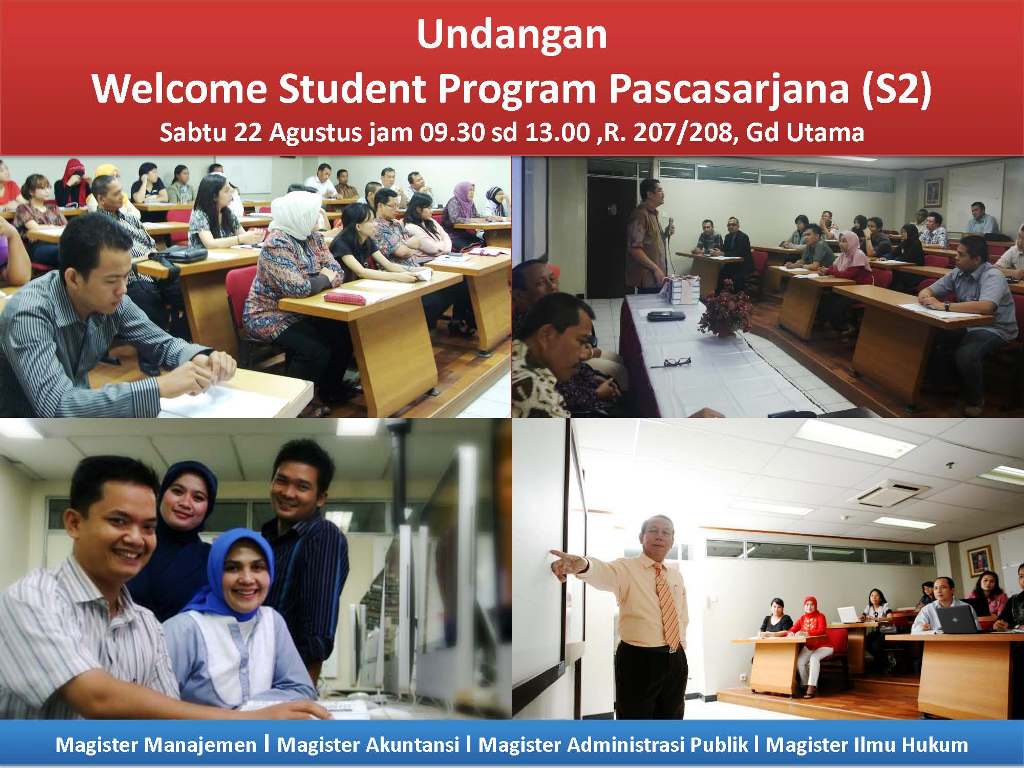 Undangan
Welcome Student Program Pascasarjana (S2)
Sabtu 22 Agustus jam 09.30 sd 13.00 ,R. 207/208, Gd Utama

Magister Manajemen l Magister Akuntansi l Magister Administrasi Publik l Magister Ilmu Hukum